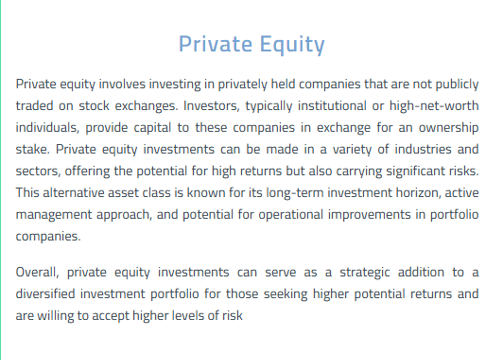 Private Equity

Private equity involves investing in privately held companies that are not publicly traded on stock exchanges. Investors, typically institutional or high-net-worth individuals, provide capital to these companies in exchange for an ownership stake. Private equity investments can be made in a variety of industries and sectors, offering the potential for high returns but also carrying significant risks. This alternative asset class is known for its long-term investment horizon, active management approach, and potential for operational improvements in portfolio companies.

Overall, private equity investments can serve as a strategic addition to a diversified investment portfolio for those seeking higher potential returns and are willing to accept higher levels of risk